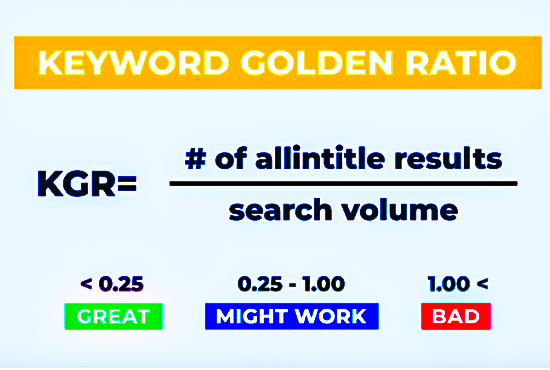 KEYWORD GOLDEN RATIO

KGR= $\frac{\text{\# of allintitle results}}{\text{search volume}}$

< 0.25
GREAT

0.25 - 1.00
MIGHT WORK

1.00 <
BAD